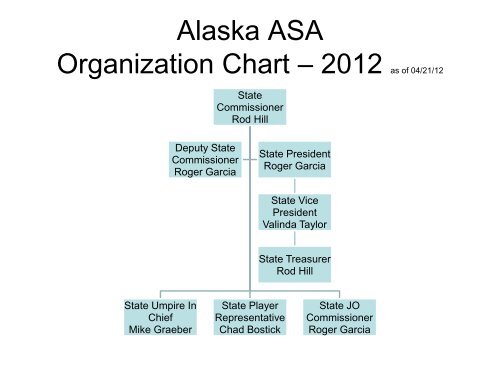 Alaska ASA
Organization Chart – 2012 as of 04/21/12

State Commissioner
Rod Hill

Deputy State Commissioner
Roger Garcia

State President
Roger Garcia

State Vice President
Valinda Taylor

State Treasurer
Rod Hill

State Umpire In Chief
Mike Graeber

State Player Representative
Chad Bostick

State JO Commissioner
Roger Garcia